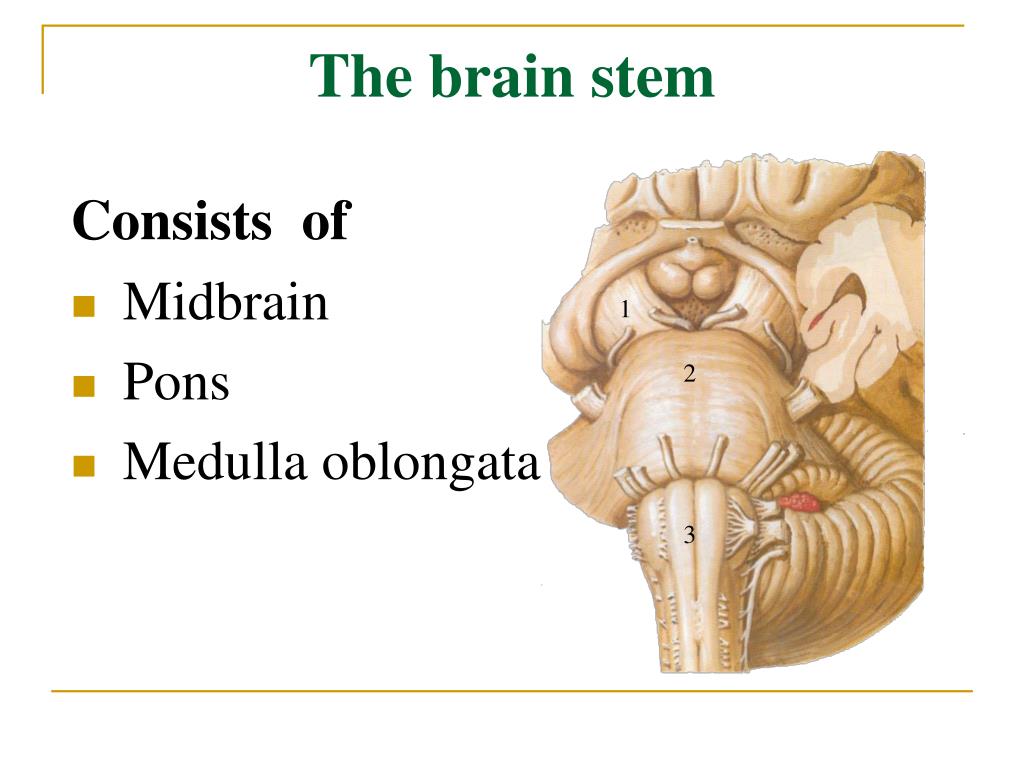 The brain stem

Consists of

Midbrain

Pons

Medulla oblongata

1

2

3